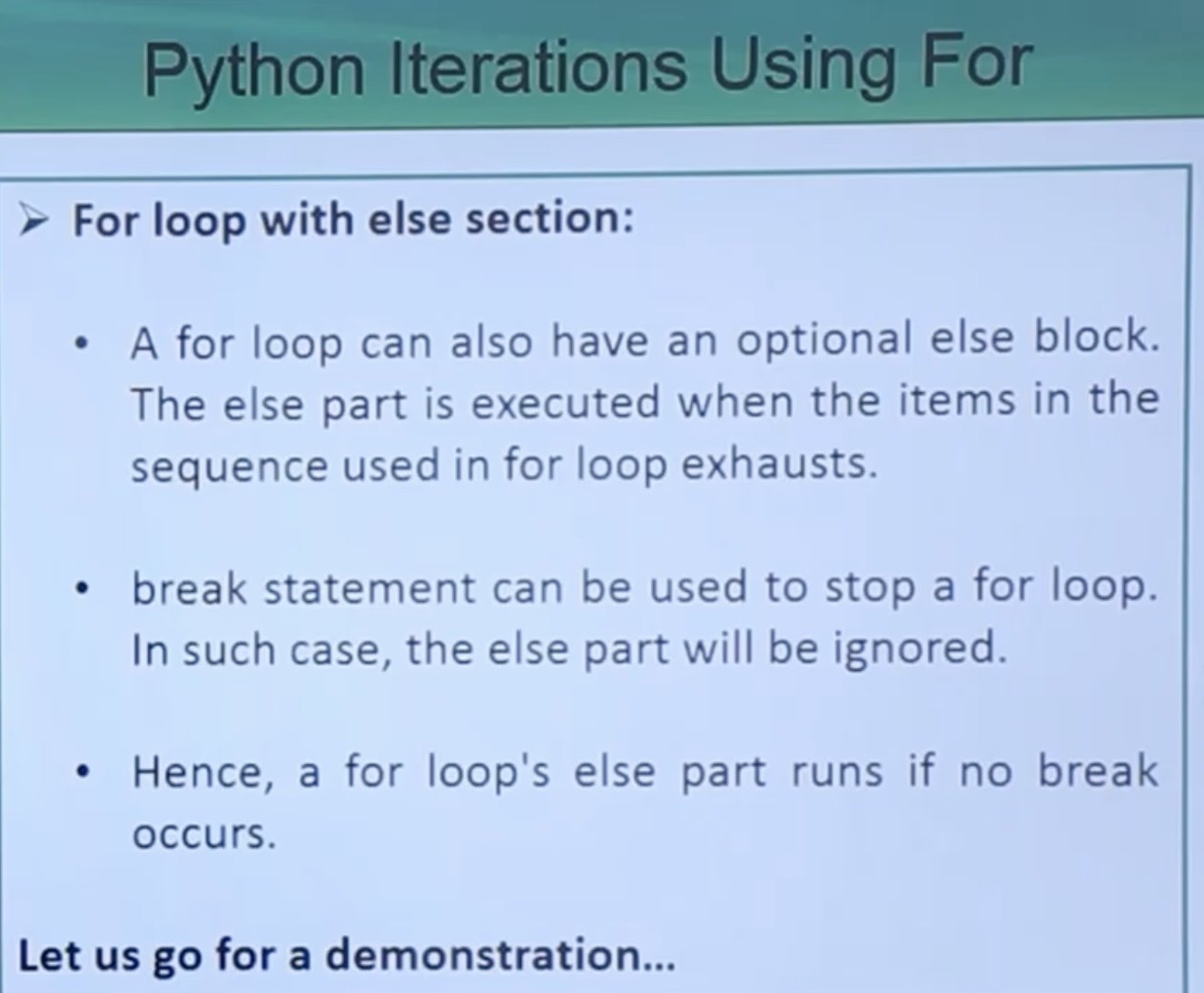 Python Iterations Using For

➢ For loop with else section:

• A for loop can also have an optional else block. The else part is executed when the items in the sequence used in for loop exhausts.

• break statement can be used to stop a for loop. In such case, the else part will be ignored.

• Hence, a for loop's else part runs if no break occurs.

Let us go for a demonstration...